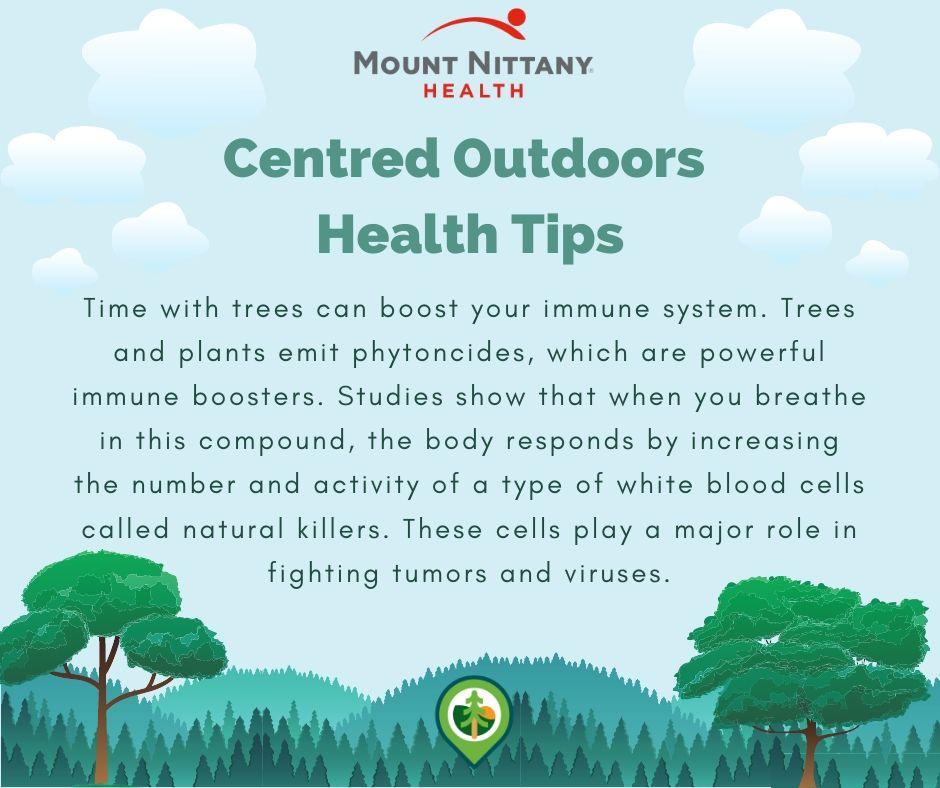 MOUNT NITTANY
HEALTH

Centred Outdoors Health Tips

Time with trees can boost your immune system. Trees and plants emit phytoncides, which are powerful immune boosters. Studies show that when you breathe in this compound, the body responds by increasing the number and activity of a type of white blood cells called natural killers. These cells play a major role in fighting tumors and viruses.